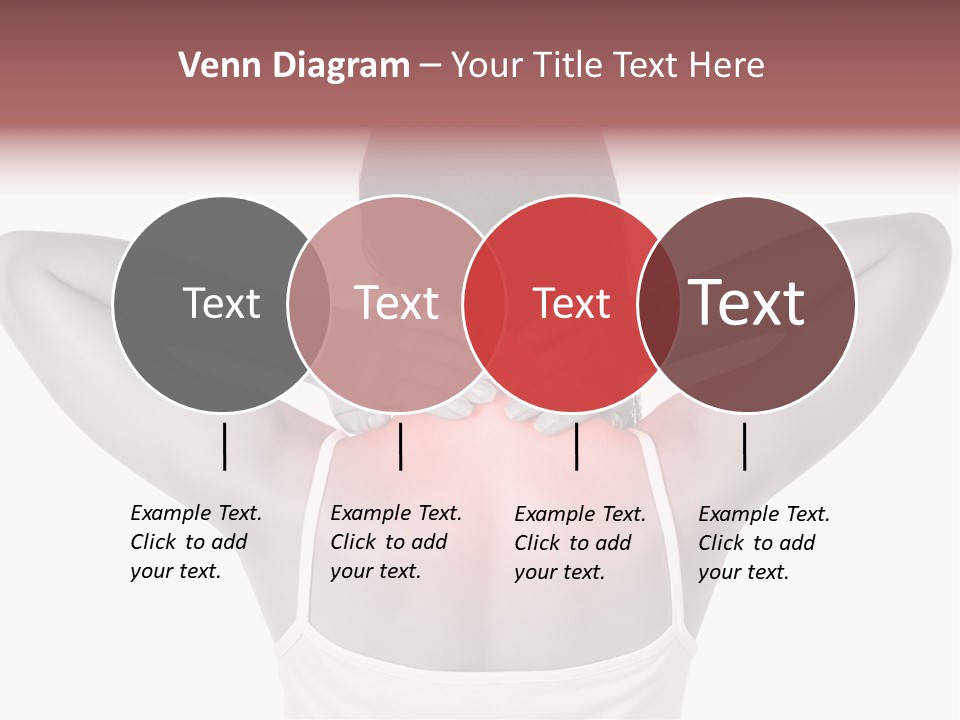 Venn Diagram – Your Title Text Here

Text

Text

Text

Text

Example Text. Click to add your text.

Example Text. Click to add your text.

Example Text. Click to add your text.

Example Text. Click to add your text.